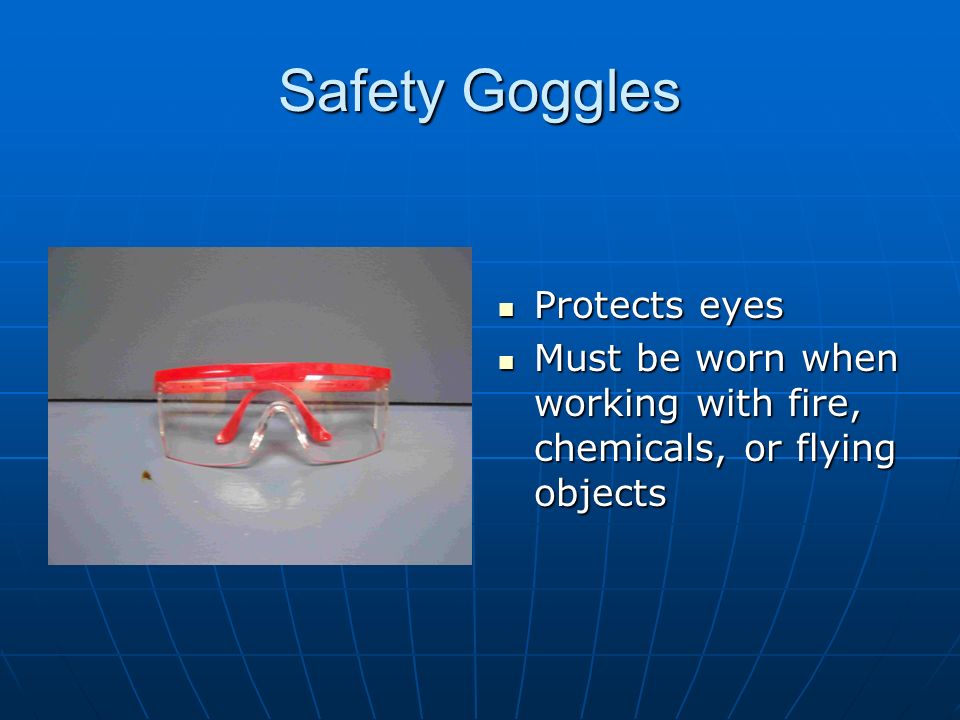 Safety Goggles

- Protects eyes
- Must be worn when working with fire, chemicals, or flying objects